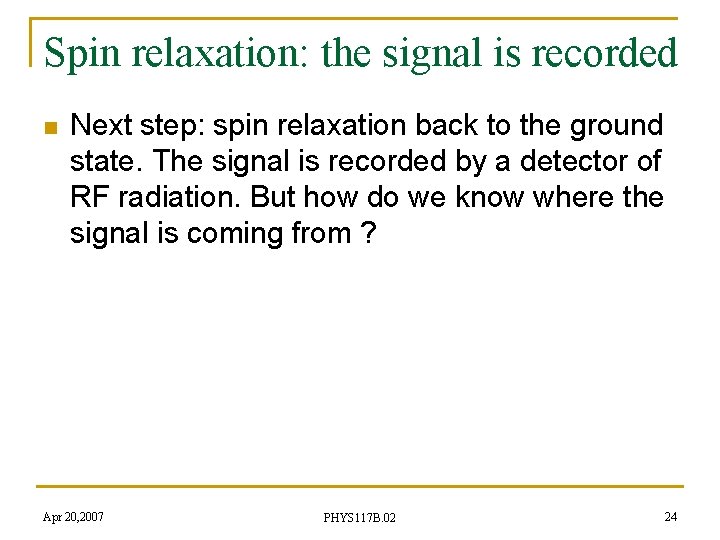 Spin relaxation: the signal is recorded

Next step: spin relaxation back to the ground state. The signal is recorded by a detector of RF radiation. But how do we know where the signal is coming from ?

Apr 20,2007

PHYS117B.02

24